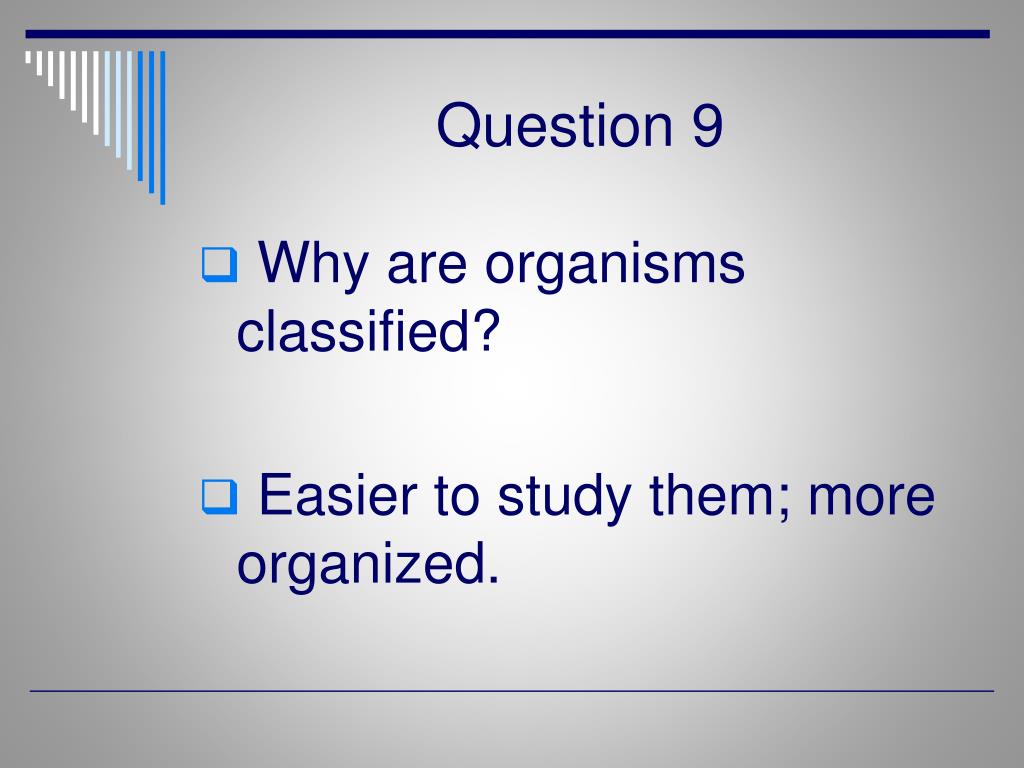 Question 9

❑ Why are organisms classified?

❑ Easier to study them; more organized.